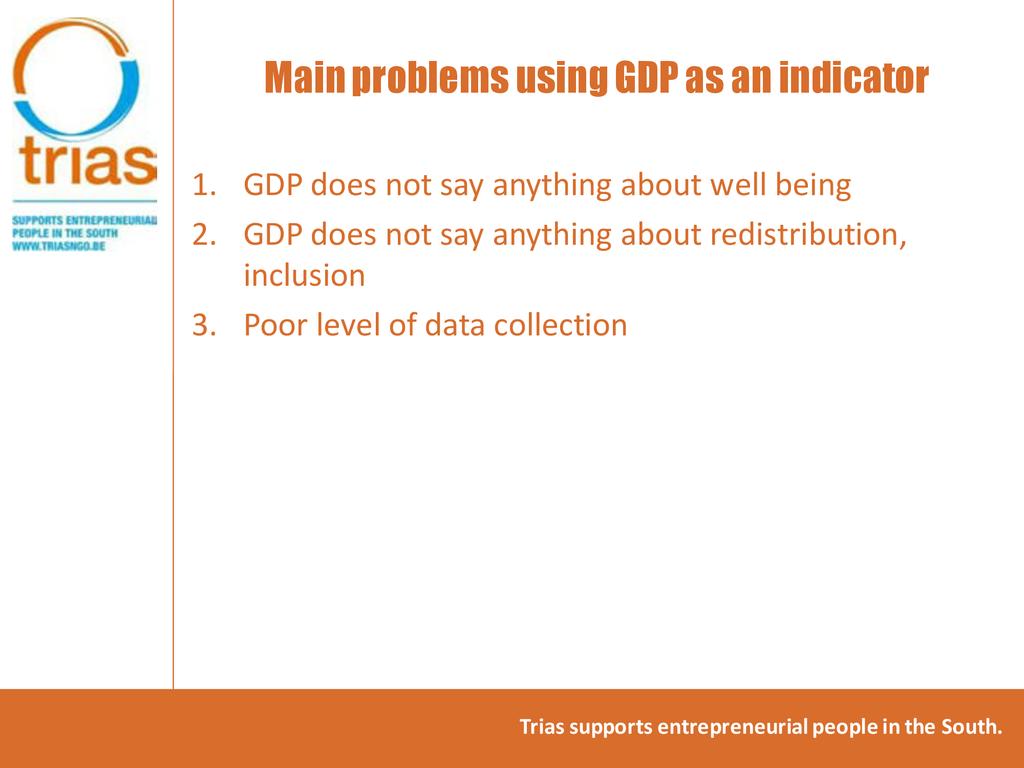 trias

SUPPORTS ENTREPRENEURIAL PEOPLE IN THE SOUTH
WWW.TRIASNGO.BE

Main problems using GDP as an indicator

1. GDP does not say anything about well being
2. GDP does not say anything about redistribution, inclusion
3. Poor level of data collection

Trias supports entrepreneurial people in the South.